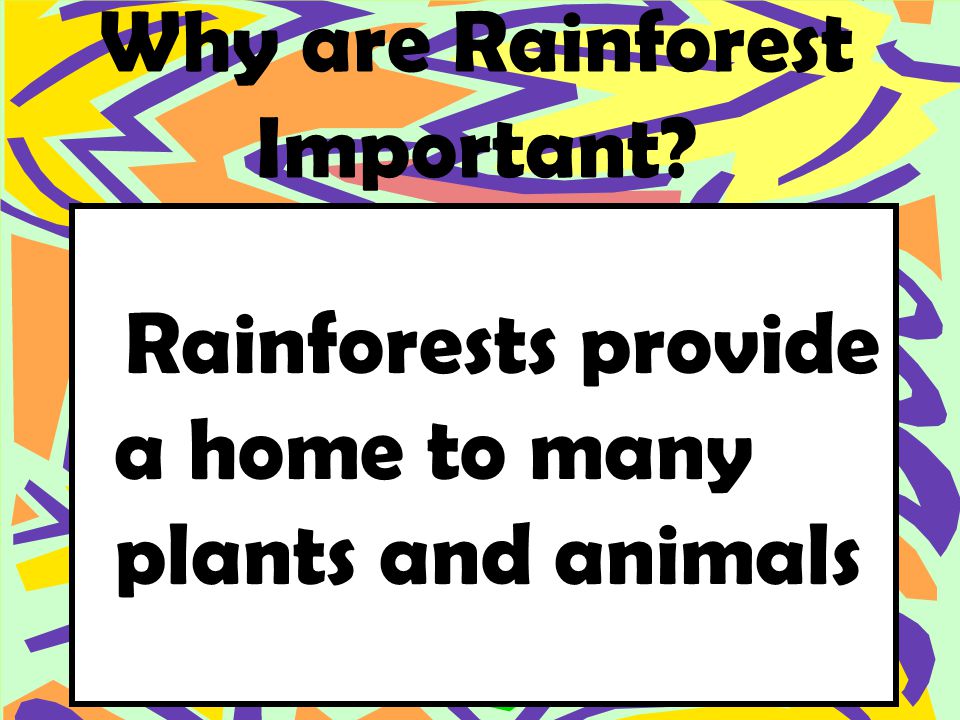 Why are Rainforest Important?

Rainforests provide a home to many plants and animals